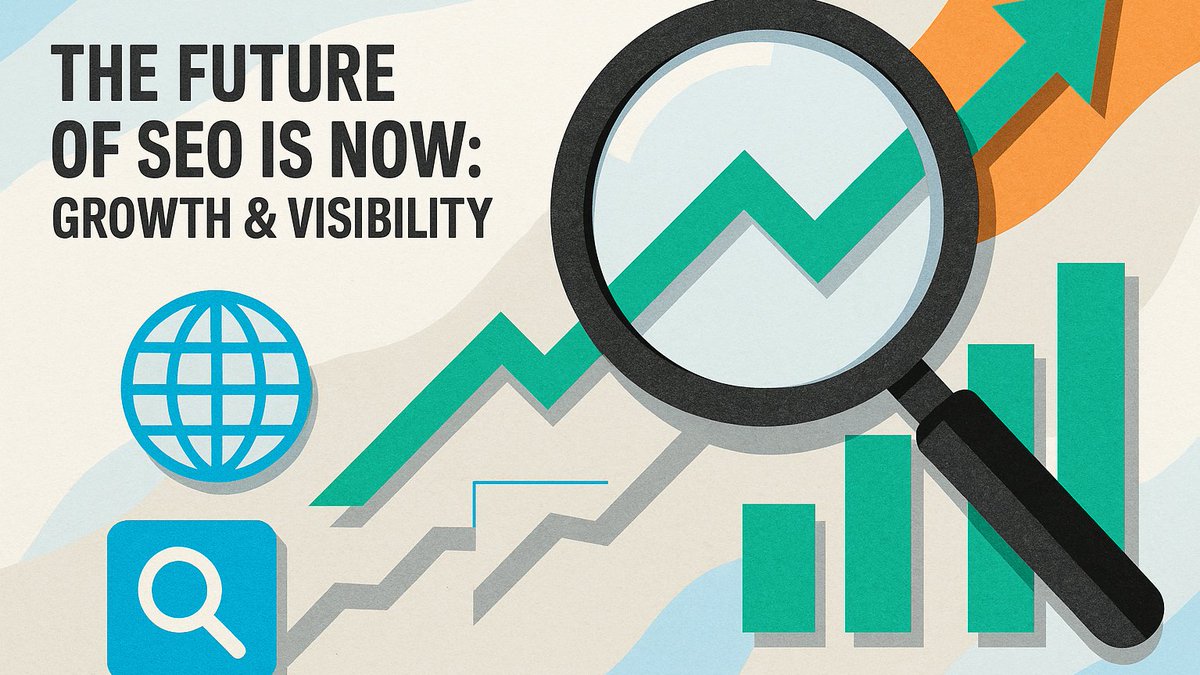 THE FUTURE OF SEO IS NOW: GROWTH & VISIBILITY